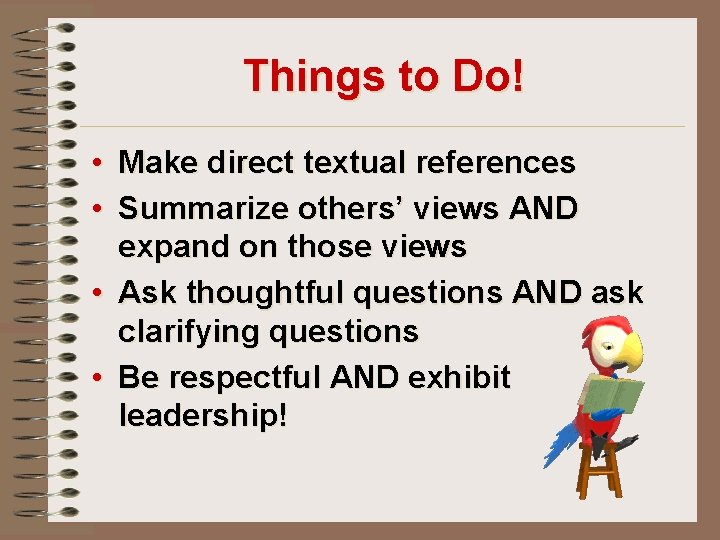 Things to Do!

• Make direct textual references
• Summarize others' views AND expand on those views
• Ask thoughtful questions AND ask clarifying questions
• Be respectful AND exhibit leadership!